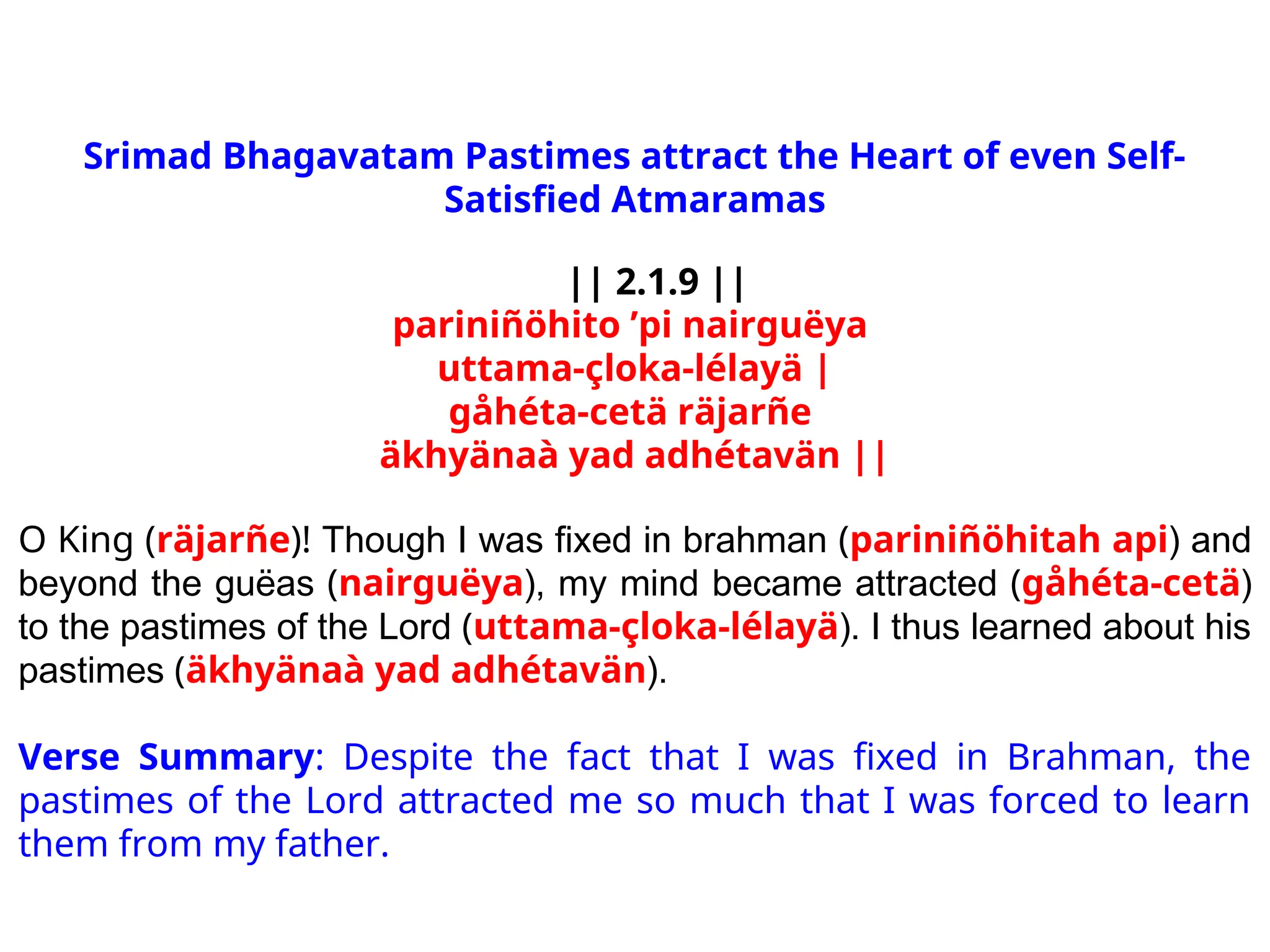 Srimad Bhagavatam Pastimes attract the Heart of even Self-Satisfied Atmaramas

|| 2.1.9 ||
pariniñöhito 'pi nairguëya
uttama-çloka-lélayä |
gåhéta-cetä räjarñe
äkhyänaà yad adhétavän ||

O King (räjarñe)! Though I was fixed in brahman (pariniñöhitah api) and beyond the guëas (nairguëya), my mind became attracted (gåhéta-cetä) to the pastimes of the Lord (uttama-çloka-lélayä). I thus learned about his pastimes (äkhyänaà yad adhétavän).

Verse Summary: Despite the fact that I was fixed in Brahman, the pastimes of the Lord attracted me so much that I was forced to learn them from my father.